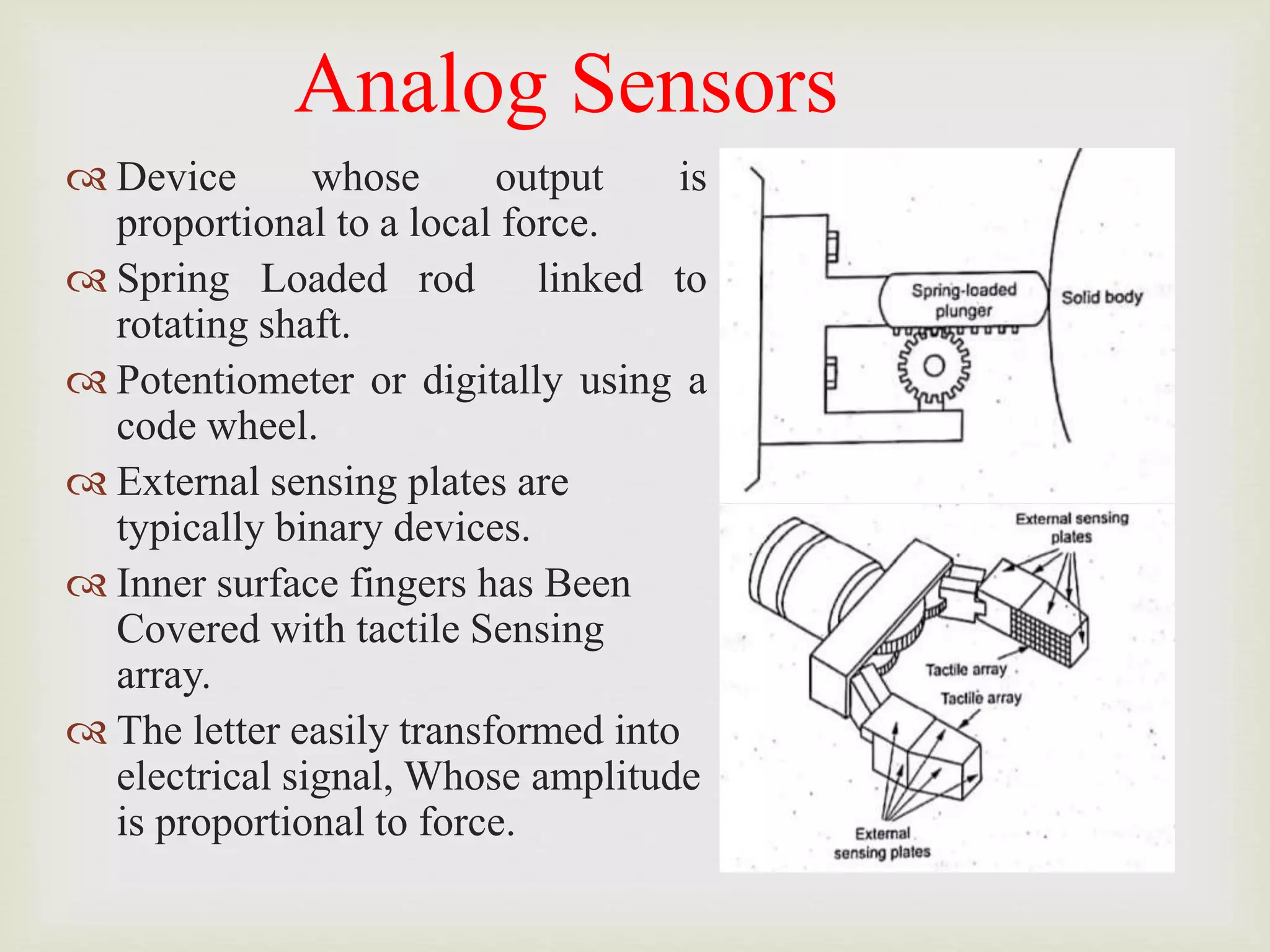 Analog Sensors

Device whose output is proportional to a local force.

Spring Loaded rod linked to rotating shaft.

Potentiometer or digitally using a code wheel.

External sensing plates are typically binary devices.

Inner surface fingers has Been Covered with tactile Sensing array.

The letter easily transformed into electrical signal, Whose amplitude is proportional to force.

Spring-loaded plunger

Solid body

External sensing plates

Tactile array

Tactile array

External sensing plates